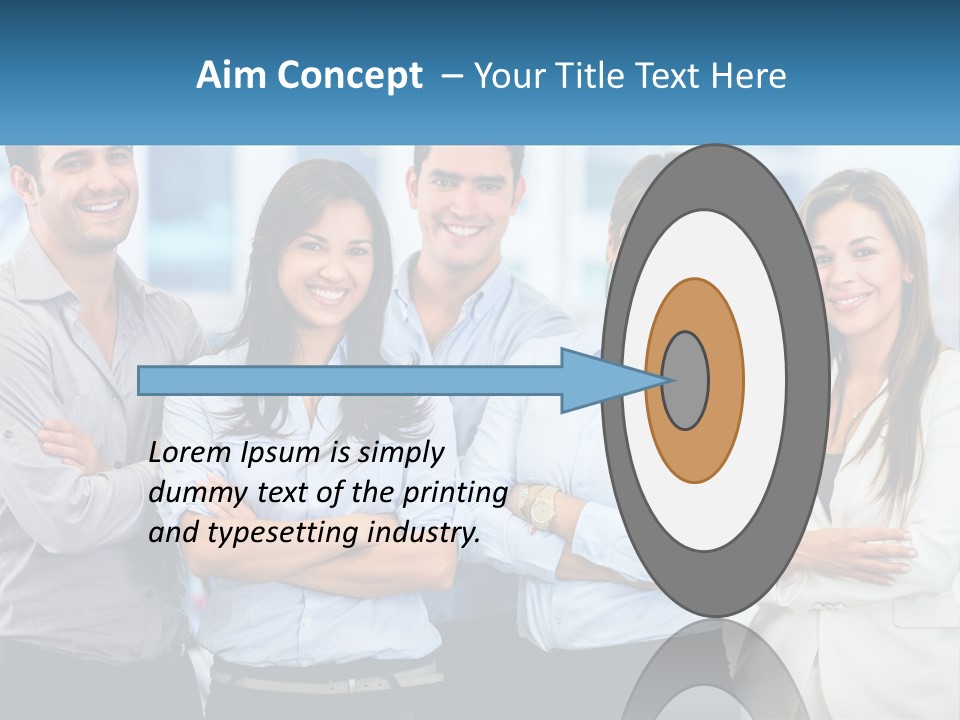 Aim Concept – Your Title Text Here

Lorem Ipsum is simply dummy text of the printing and typesetting industry.